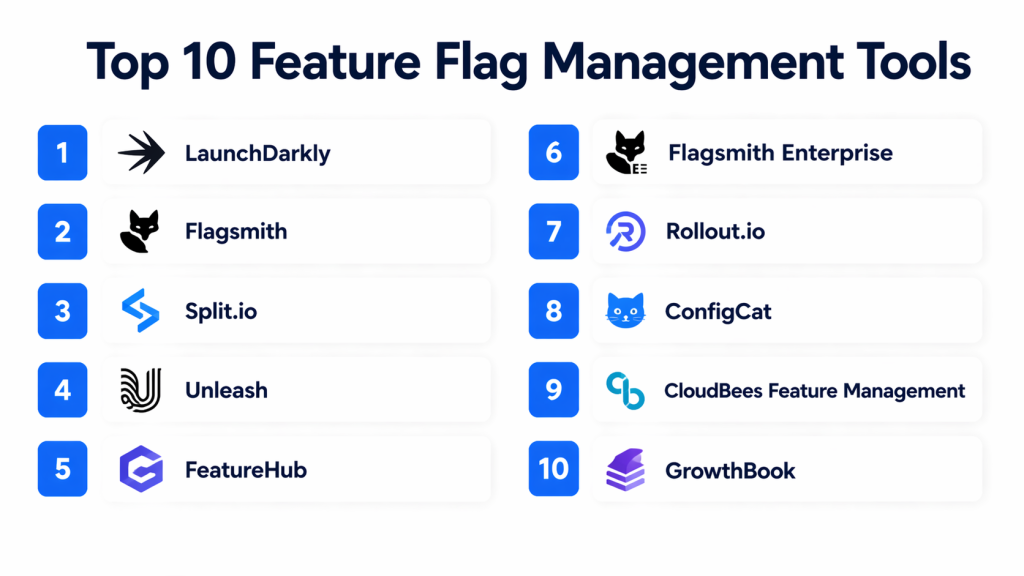 Top 10 Feature Flag Management Tools

1 LaunchDarkly

2 Flagsmith

3 Split.io

4 Unleash

5 FeatureHub

6 Flagsmith Enterprise

7 Rollout.io

8 ConfigCat

9 CloudBees Feature Management

10 GrowthBook